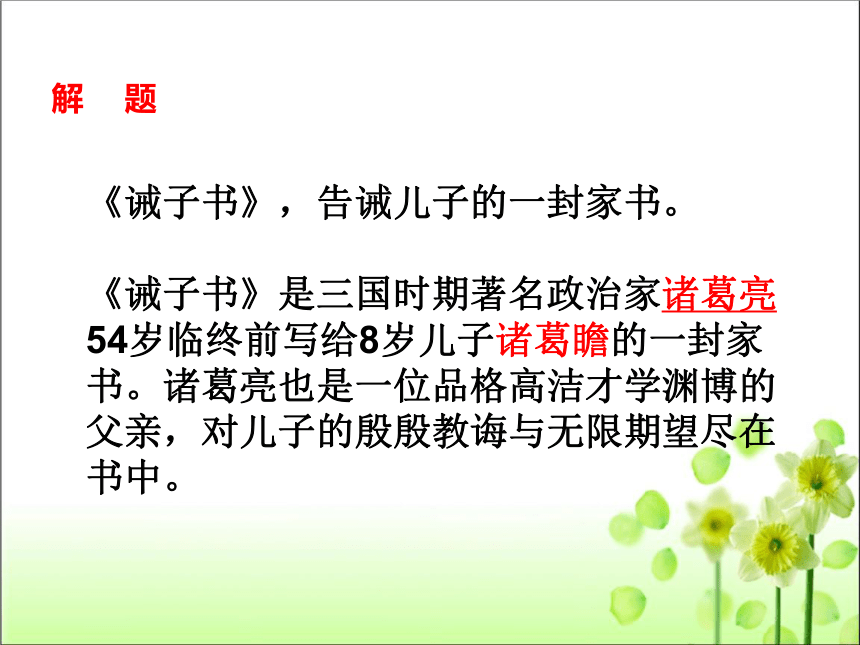 解　题

《诫子书》，告诫儿子的一封家书。

《诫子书》是三国时期著名政治家诸葛亮54岁临终前写给8岁儿子诸葛瞻的一封家书。诸葛亮也是一位品格高洁才学渊博的父亲，对儿子的殷殷教诲与无限期望尽在书中。